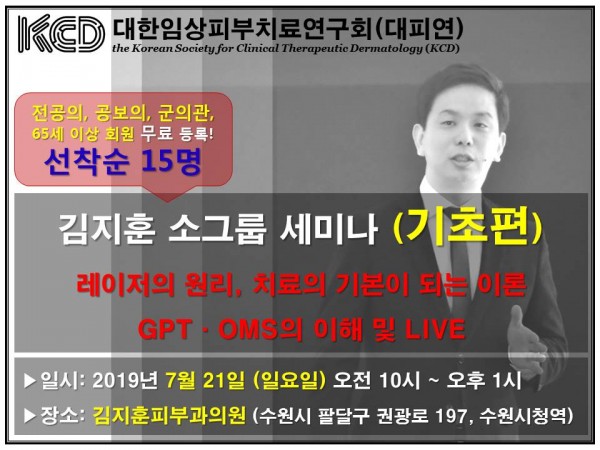 KCD 대한임상피부치료연구회(대피연)
the Korean Society for Clinical Therapeutic Dermatology (KCD)

전공의, 공보의, 군의관, 65세 이상 회원 무료 등록!
선착순 15명

김지훈 소그룹 세미나 (기초편)

레이저의 원리, 치료의 기본이 되는 이론
GPT · OMS의 이해 및 LIVE

▶일시: 2019년 7월 21일 (일요일) 오전 10시 ~ 오후 1시
▶장소: 김지훈피부과의원 (수원시 팔달구 권광로 197, 수원시청역)